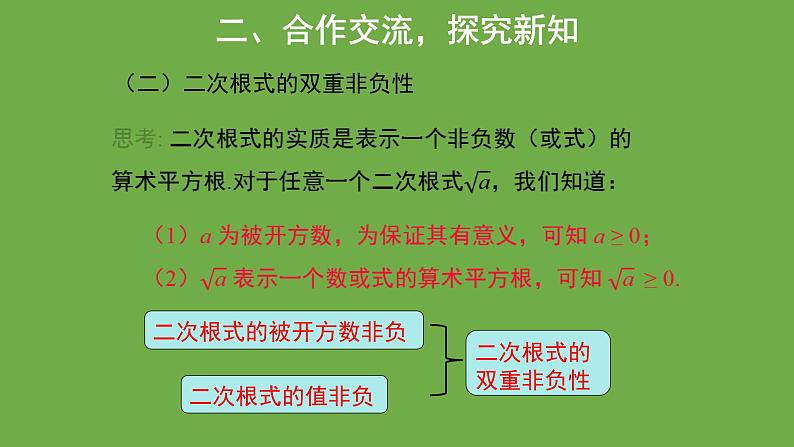 二、合作交流，探究新知

（二）二次根式的双重非负性

思考: 二次根式的实质是表示一个非负数（或式）的算术平方根.对于任意一个二次根式$\sqrt{a}$，我们知道：

（1）$a$ 为被开方数，为保证其有意义，可知 $a \geq 0$；

（2）$\sqrt{a}$ 表示一个数或式的算术平方根，可知 $\sqrt{a} \geq 0$.

二次根式的被开方数非负

二次根式的值非负

二次根式的双重非负性